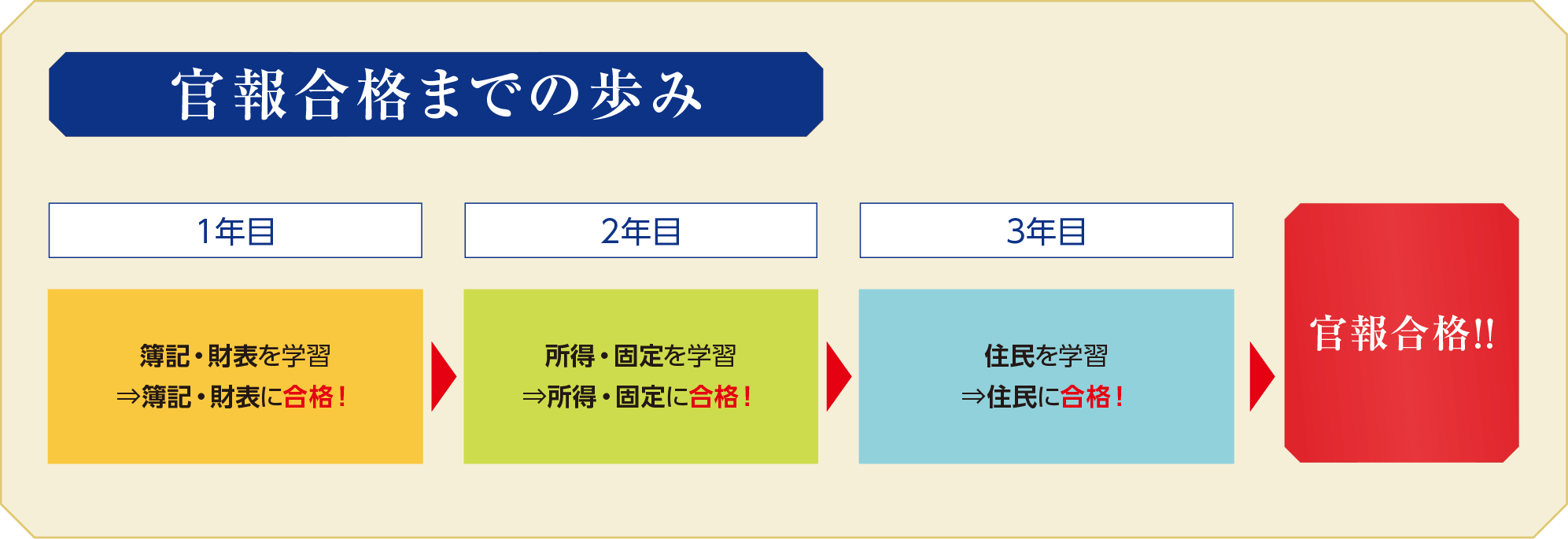 官報合格までの歩み

1年目

簿記・財表を学習
⇒簿記・財表に合格！

2年目

所得・固定を学習
⇒所得・固定に合格！

3年目

住民を学習
⇒住民に合格！

官報合格!!